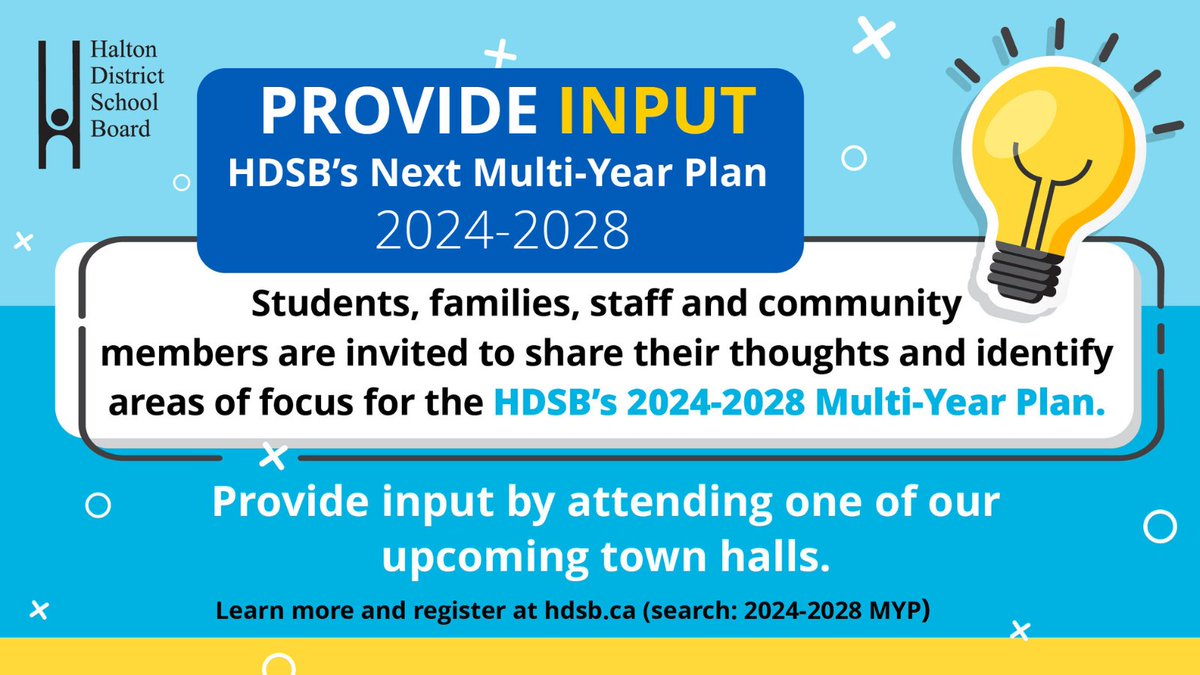 Halton District School Board

PROVIDE INPUT
HDSB's Next Multi-Year Plan
2024-2028

Students, families, staff and community members are invited to share their thoughts and identify areas of focus for the HDSB's 2024-2028 Multi-Year Plan.

Provide input by attending one of our upcoming town halls.

Learn more and register at hdsb.ca (search: 2024-2028 MYP)